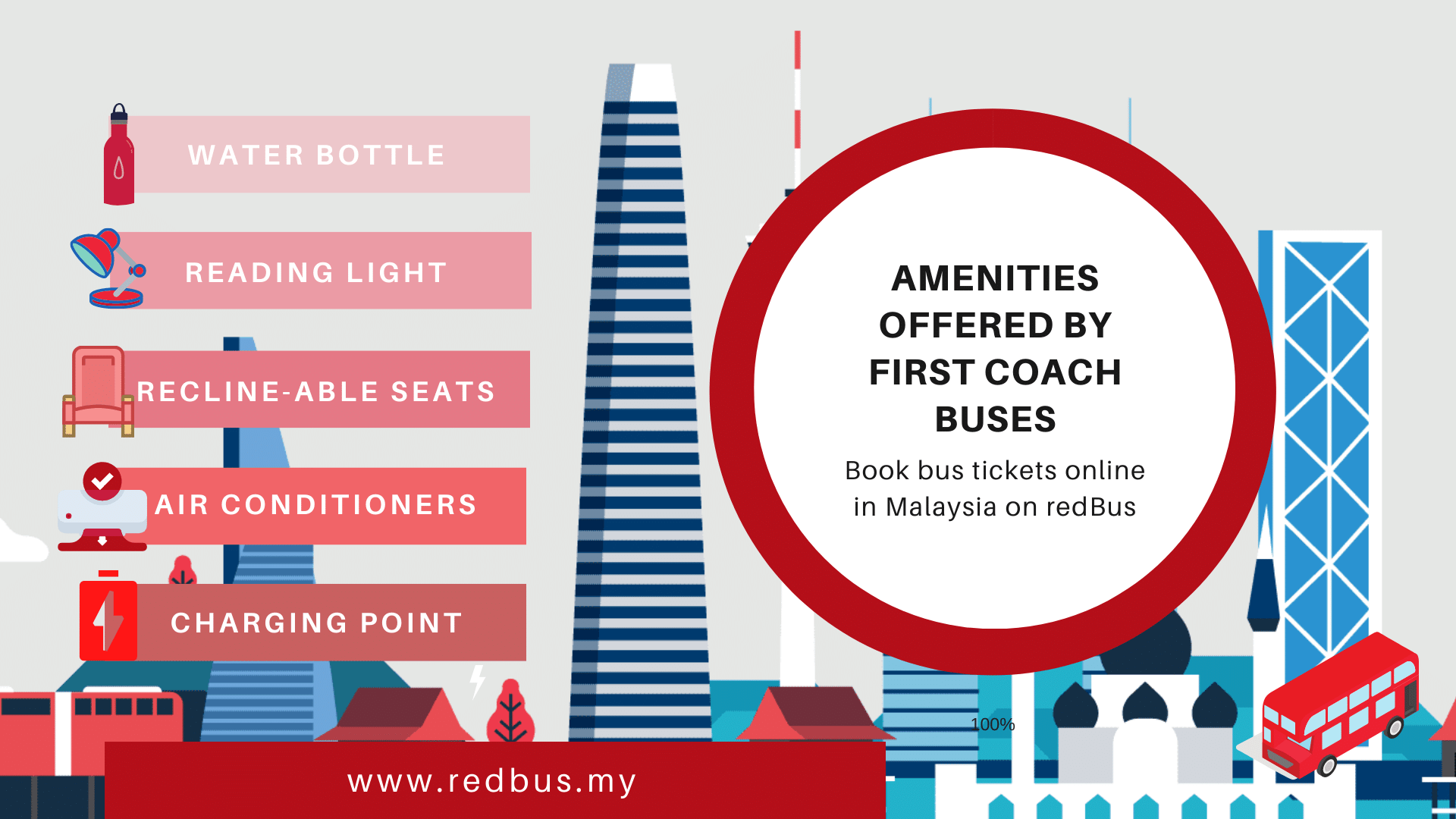 WATER BOTTLE

READING LIGHT

RECLINE-ABLE SEATS

AIR CONDITIONERS

CHARGING POINT

AMENITIES OFFERED BY FIRST COACH BUSES

Book bus tickets online in Malaysia on redBus

100%

www.redbus.my